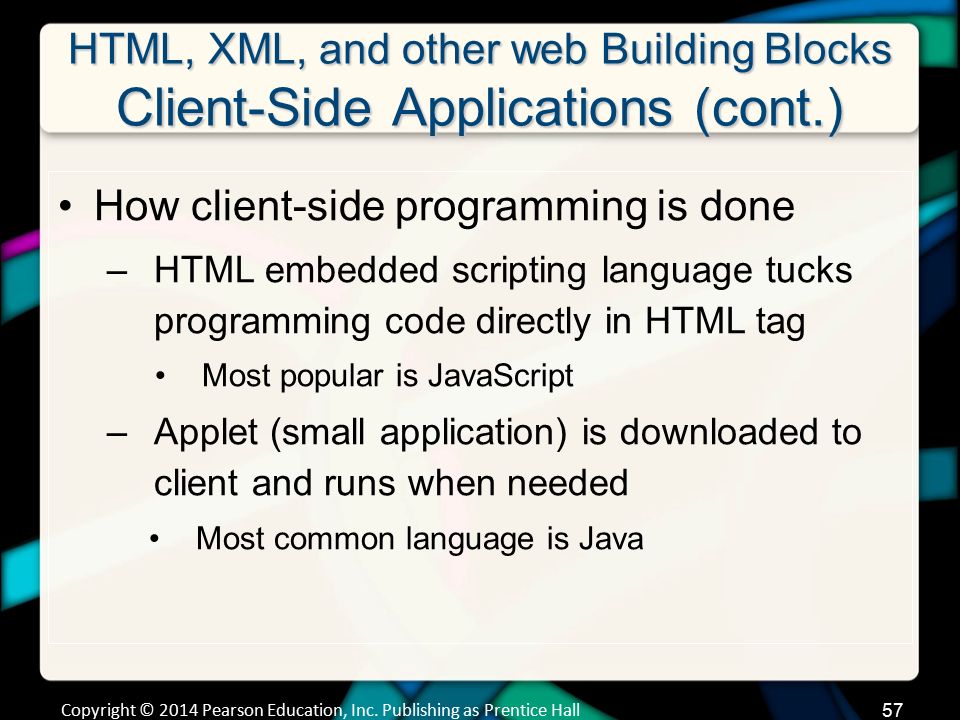 HTML, XML, and other web Building Blocks
Client-Side Applications (cont.)

• How client-side programming is done
– HTML embedded scripting language tucks programming code directly in HTML tag
• Most popular is JavaScript
– Applet (small application) is downloaded to client and runs when needed
• Most common language is Java

Copyright © 2014 Pearson Education, Inc. Publishing as Prentice Hall
57